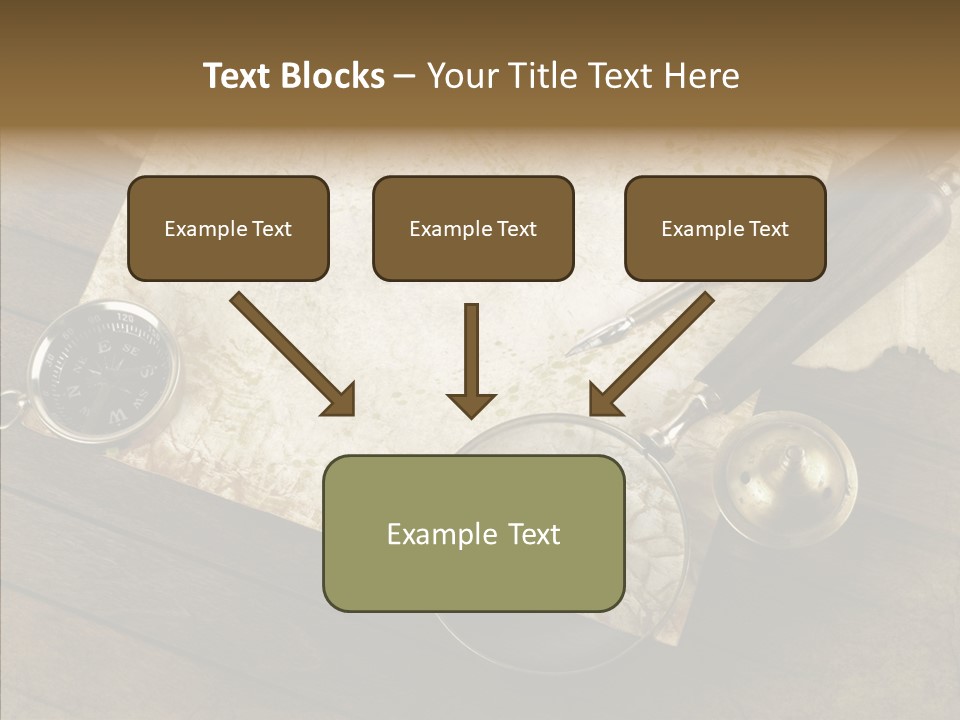 Text Blocks – Your Title Text Here

Example Text

Example Text

Example Text

Example Text